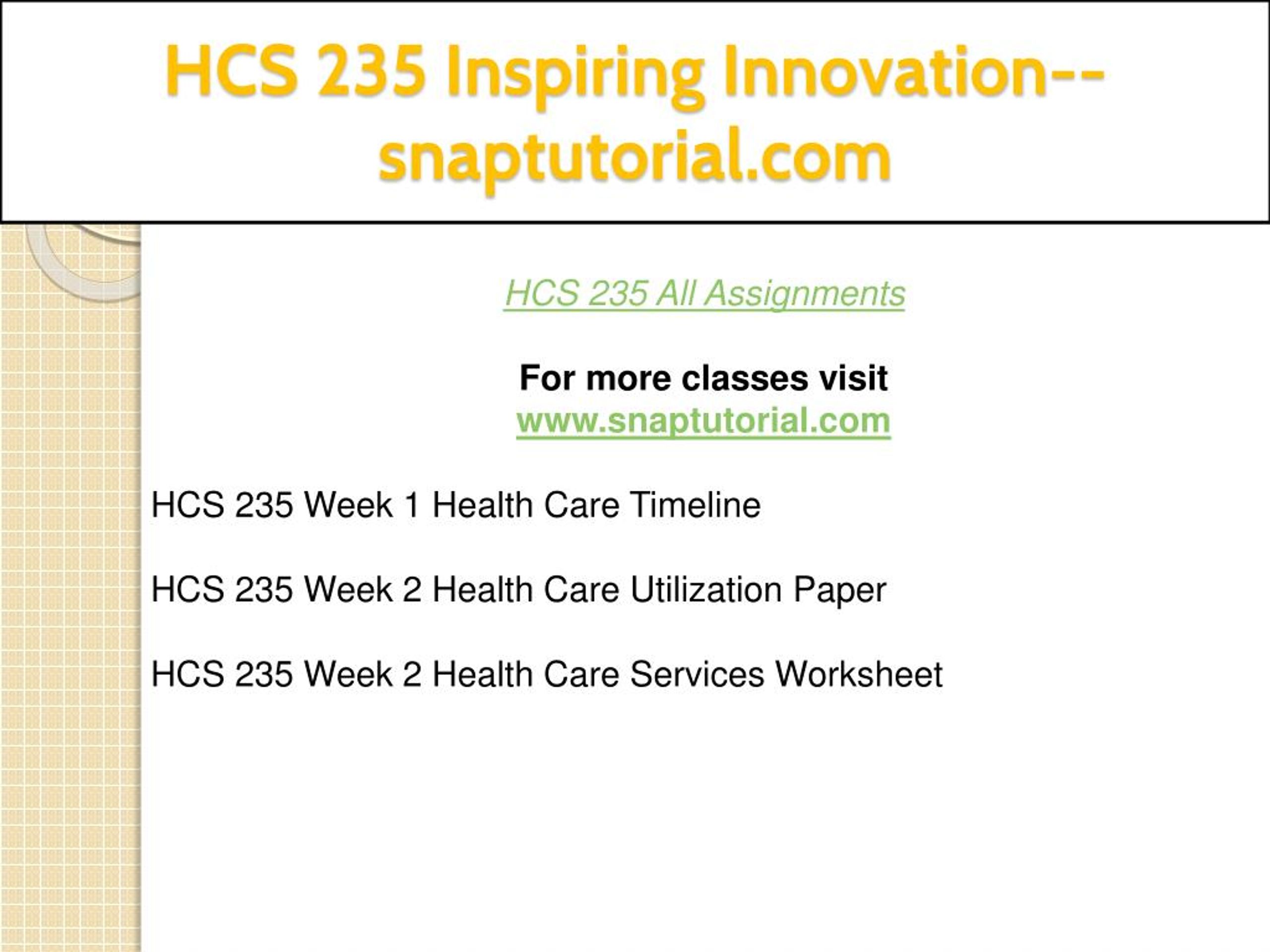 HCS 235 Inspiring Innovation--snaptutorial.com

HCS 235 All Assignments

For more classes visit
www.snaptutorial.com

HCS 235 Week 1 Health Care Timeline

HCS 235 Week 2 Health Care Utilization Paper

HCS 235 Week 2 Health Care Services Worksheet